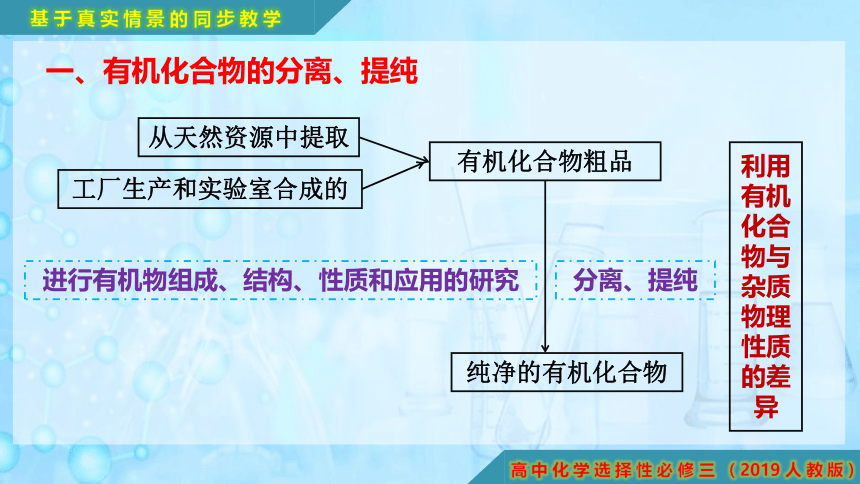 基于真实情景的同步教学

一、有机化合物的分离、提纯

从天然资源中提取

工厂生产和实验室合成的

有机化合物粗品

进行有机物组成、结构、性质和应用的研究

分离、提纯

纯净的有机化合物

利用有机化合物与杂质物理性质的差异

高中化学选择性必修三（2019人教版）